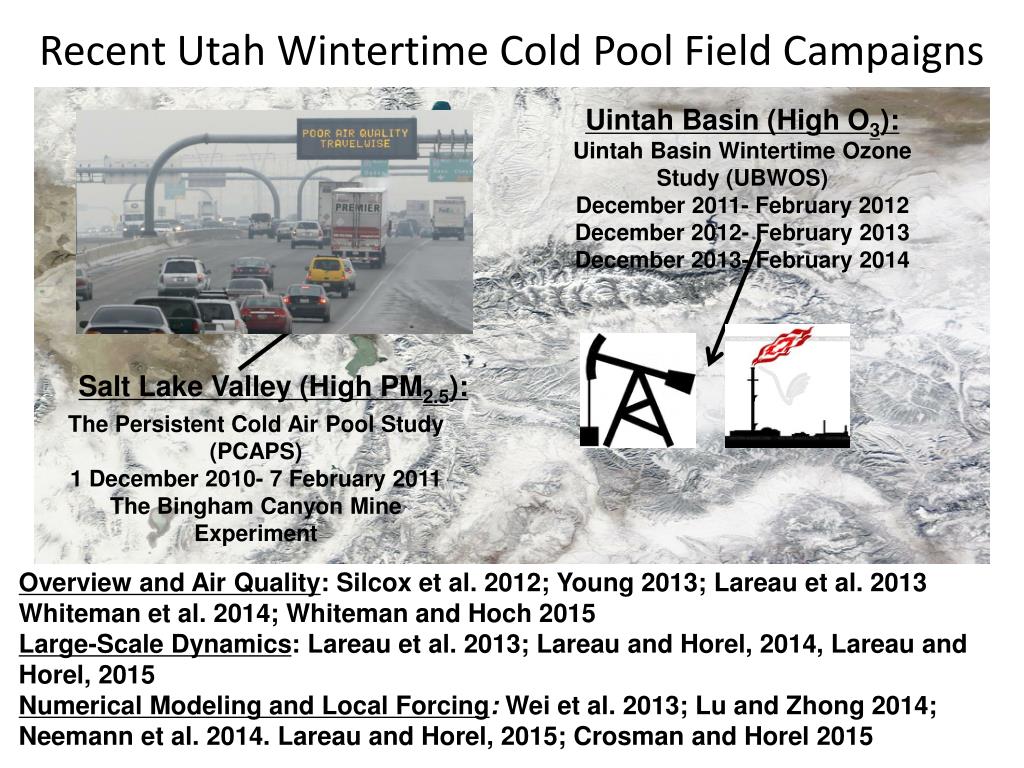 Recent Utah Wintertime Cold Pool Field Campaigns

POOR AIR QUALITY
TRAVELWISE

PREMIER

Uintah Basin (High $O_3$):
Uintah Basin Wintertime Ozone Study (UBWOS)
December 2011- February 2012
December 2012- February 2013
December 2013- February 2014

Salt Lake Valley (High $PM_{2.5}$):
The Persistent Cold Air Pool Study (PCAPS)
1 December 2010- 7 February 2011
The Bingham Canyon Mine Experiment

Overview and Air Quality: Silcox et al. 2012; Young 2013; Lareau et al. 2013 Whiteman et al. 2014; Whiteman and Hoch 2015
Large-Scale Dynamics: Lareau et al. 2013; Lareau and Horel, 2014, Lareau and Horel, 2015
Numerical Modeling and Local Forcing: Wei et al. 2013; Lu and Zhong 2014; Neemann et al. 2014. Lareau and Horel, 2015; Crosman and Horel 2015